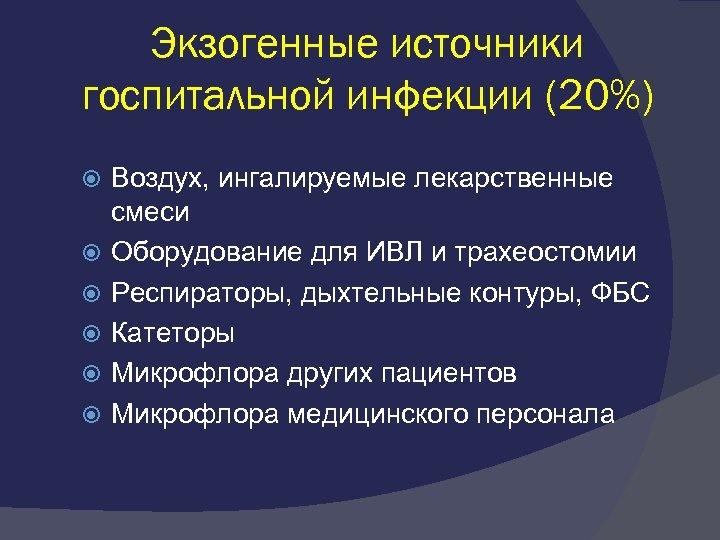 Экзогенные источники госпитальной инфекции (20%)

Воздух, ингалируемые лекарственные смеси
Оборудование для ИВЛ и трахеостомии
Респираторы, дыхтельные контуры, ФБС
Катеторы
Микрофлора других пациентов
Микрофлора медицинского персонала